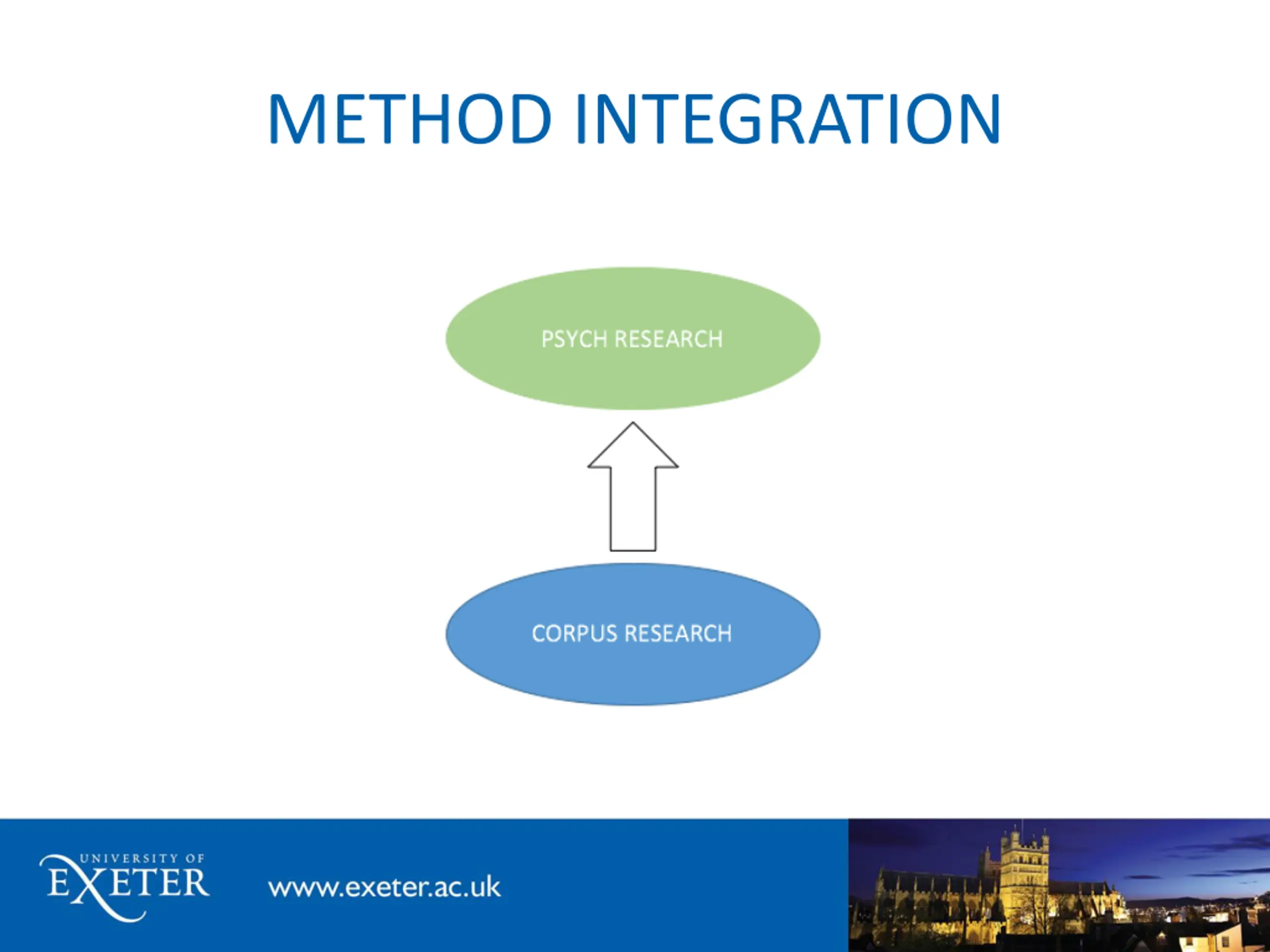 METHOD INTEGRATION

PSYCH RESEARCH

CORPUS RESEARCH

UNIVERSITY OF EXETER

www.exeter.ac.uk